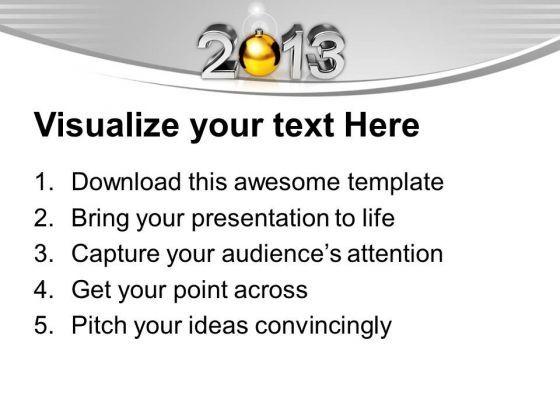 2013

Visualize your text Here

1. Download this awesome template
2. Bring your presentation to life
3. Capture your audience's attention
4. Get your point across
5. Pitch your ideas convincingly